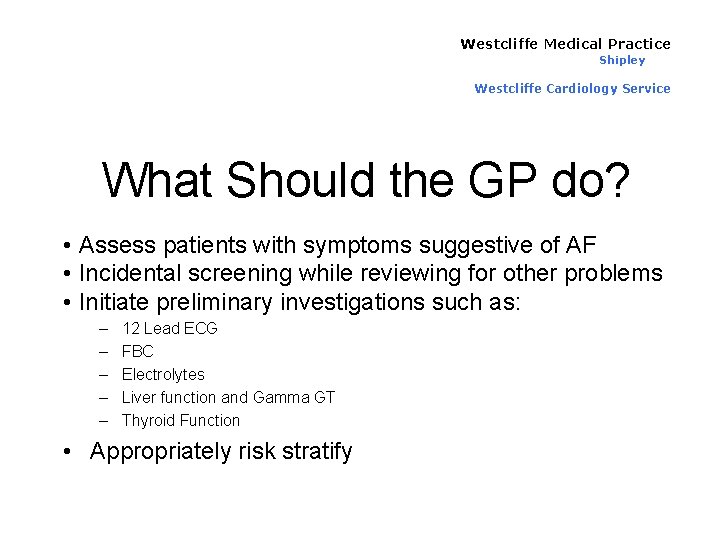 Westcliffe Medical Practice
Shipley

Westcliffe Cardiology Service

What Should the GP do?

• Assess patients with symptoms suggestive of AF
• Incidental screening while reviewing for other problems
• Initiate preliminary investigations such as:
– 12 Lead ECG
– FBC
– Electrolytes
– Liver function and Gamma GT
– Thyroid Function
• Appropriately risk stratify